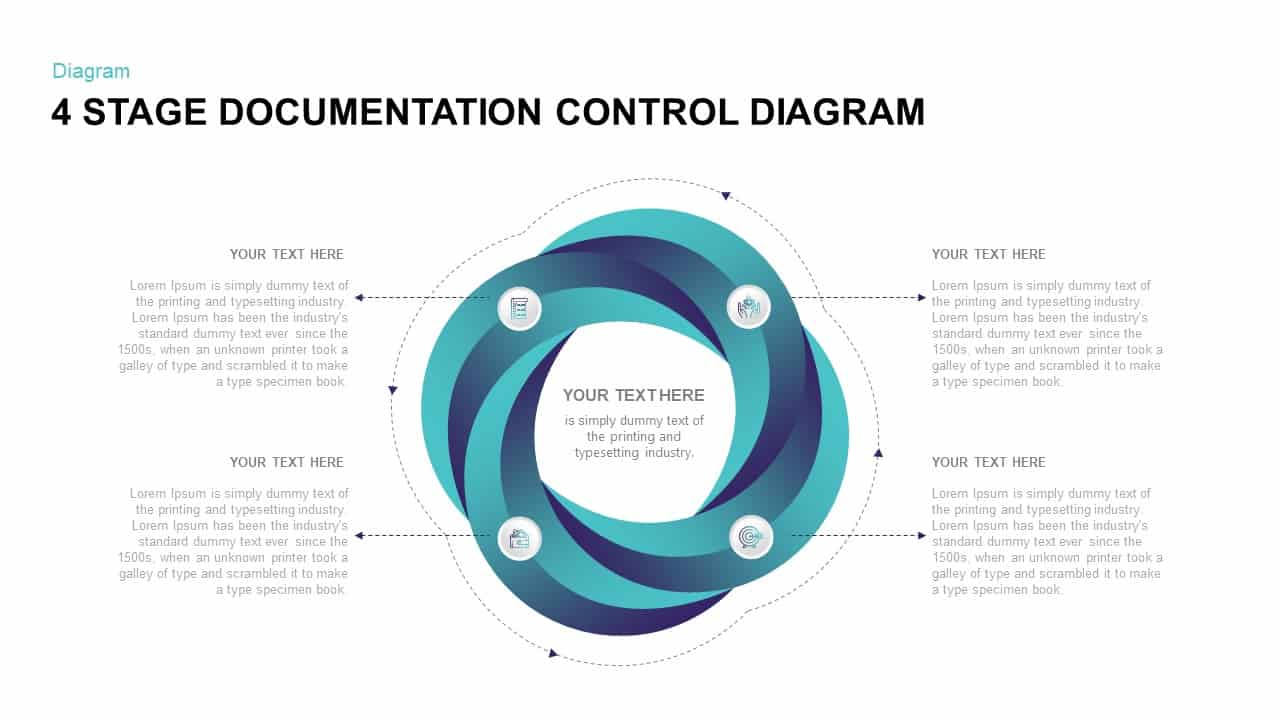 Diagram

4 STAGE DOCUMENTATION CONTROL DIAGRAM

YOUR TEXT HERE

Lorem Ipsum is simply dummy text of the printing and typesetting industry. Lorem Ipsum has been the industry's standard dummy text ever since the 1500s, when an unknown printer took a galley of type and scrambled it to make a type specimen book.

YOUR TEXT HERE

Lorem Ipsum is simply dummy text of the printing and typesetting industry. Lorem Ipsum has been the industry's standard dummy text ever since the 1500s, when an unknown printer took a galley of type and scrambled it to make a type specimen book.

YOUR TEXT HERE

is simply dummy text of the printing and typesetting industry.

YOUR TEXT HERE

Lorem Ipsum is simply dummy text of the printing and typesetting industry. Lorem Ipsum has been the industry's standard dummy text ever since the 1500s, when an unknown printer took a galley of type and scrambled it to make a type specimen book.

YOUR TEXT HERE

Lorem Ipsum is simply dummy text of the printing and typesetting industry. Lorem Ipsum has been the industry's standard dummy text ever since the 1500s, when an unknown printer took a galley of type and scrambled it to make a type specimen book.